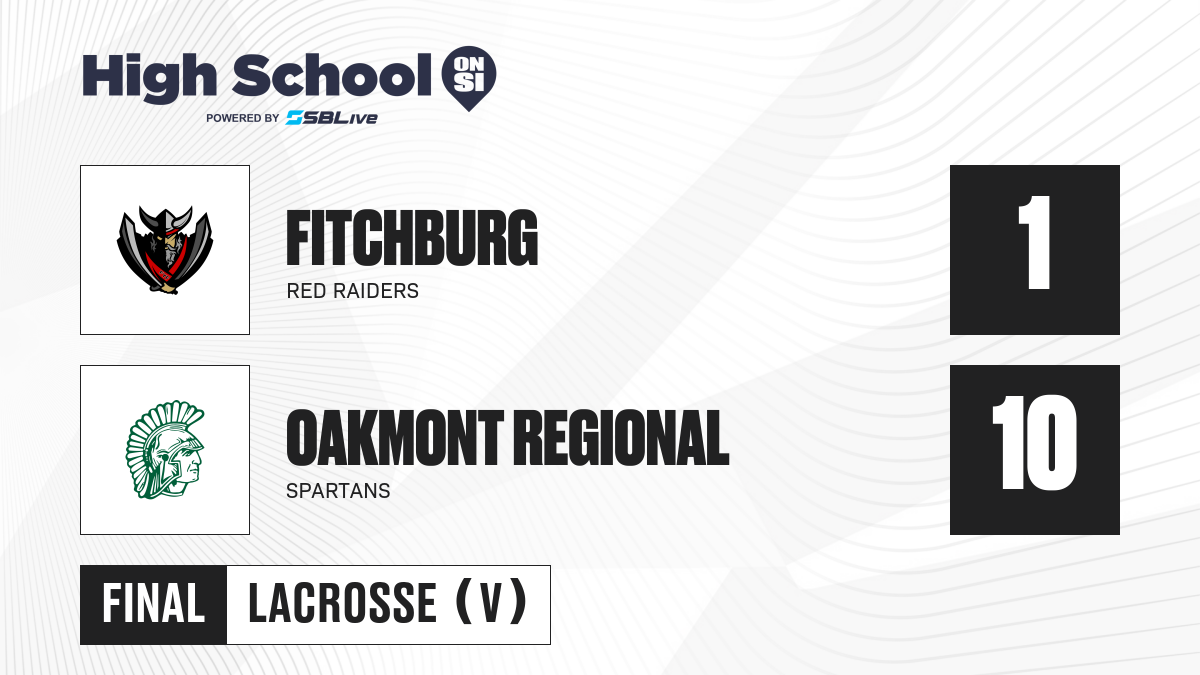 High School ON SI
POWERED BY SBLive

FITCHBURG
RED RAIDERS
1

OAKMONT REGIONAL
SPARTANS
10

FINAL LACROSSE (V)